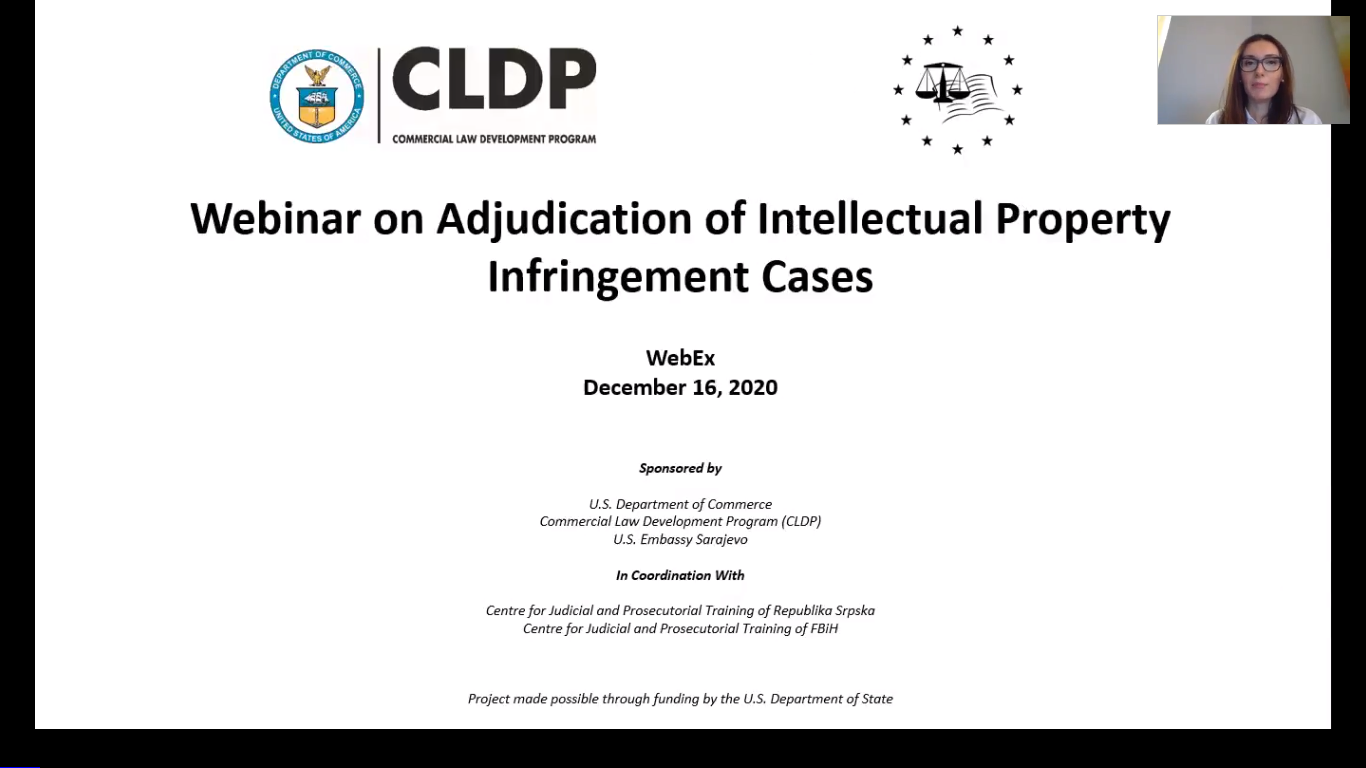 DEPARTMENT OF COMMERCE
UNITED STATES OF AMERICA

CLDP
COMMERCIAL LAW DEVELOPMENT PROGRAM

Webinar on Adjudication of Intellectual Property Infringement Cases

WebEx
December 16, 2020

Sponsored by

U.S. Department of Commerce
Commercial Law Development Program (CLDP)
U.S. Embassy Sarajevo

In Coordination With

Centre for Judicial and Prosecutorial Training of Republika Srpska
Centre for Judicial and Prosecutorial Training of FBiH

Project made possible through funding by the U.S. Department of State